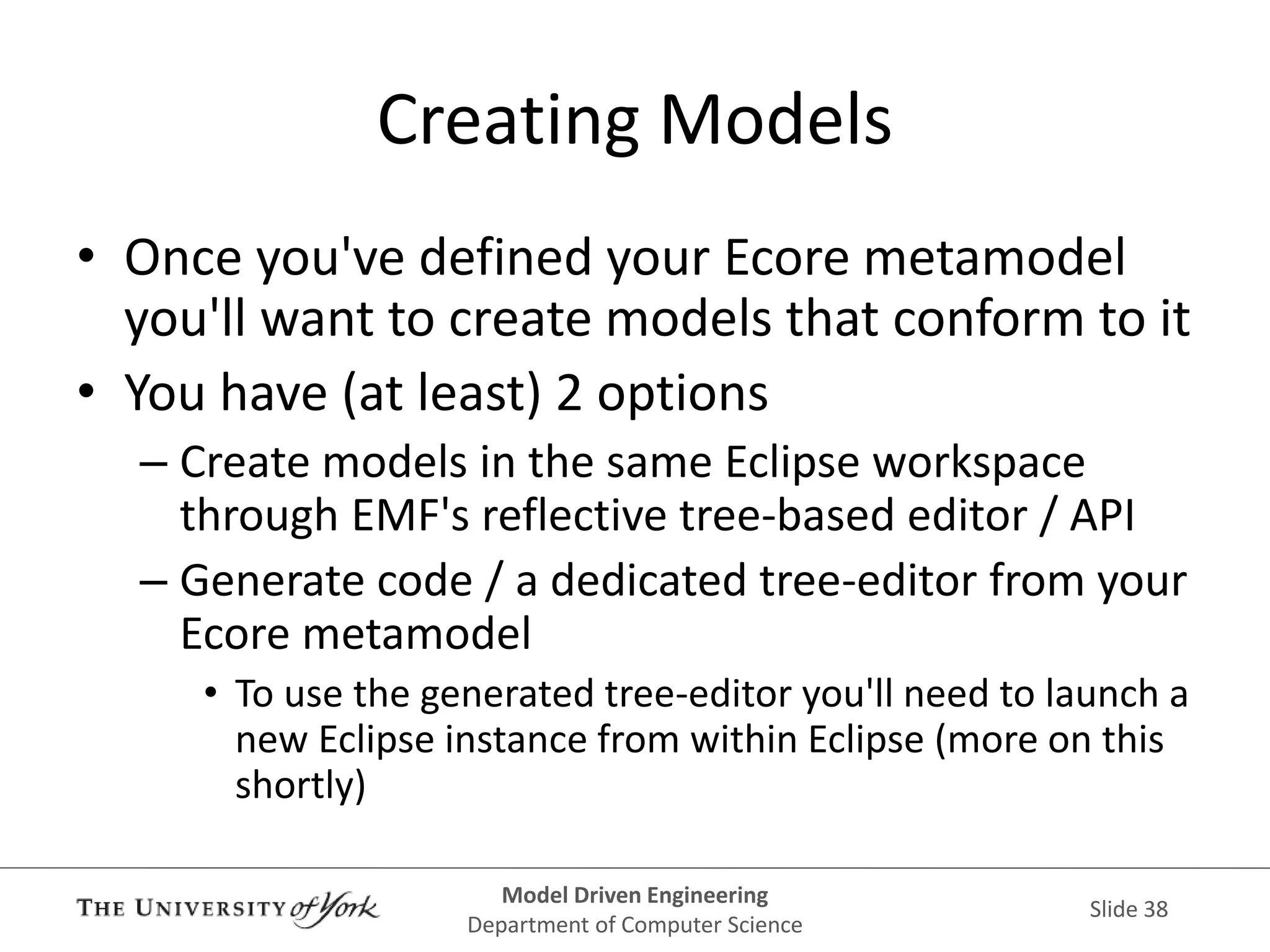 Creating Models

• Once you've defined your Ecore metamodel you'll want to create models that conform to it
• You have (at least) 2 options
– Create models in the same Eclipse workspace through EMF's reflective tree-based editor / API
– Generate code / a dedicated tree-editor from your Ecore metamodel
• To use the generated tree-editor you'll need to launch a new Eclipse instance from within Eclipse (more on this shortly)

THE UNIVERSITY of York

Model Driven Engineering
Department of Computer Science

Slide 38